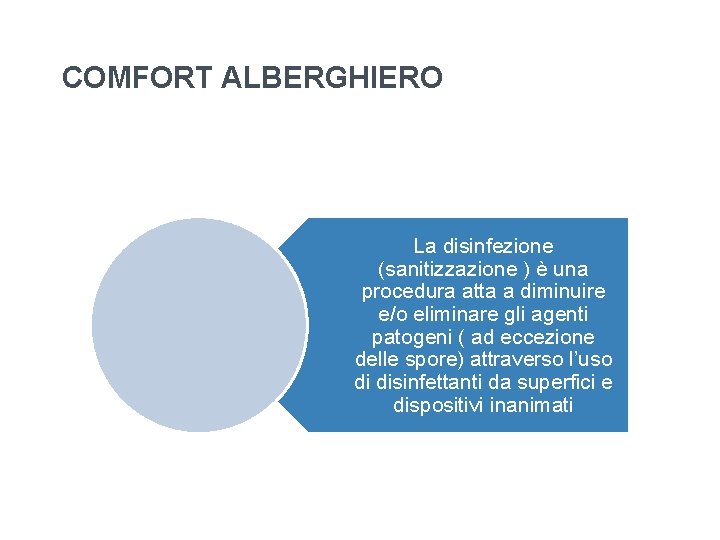 COMFORT ALBERGHIERO

La disinfezione (sanitizzazione ) è una procedura atta a diminuire e/o eliminare gli agenti patogeni ( ad eccezione delle spore) attraverso l'uso di disinfettanti da superfici e dispositivi inanimati